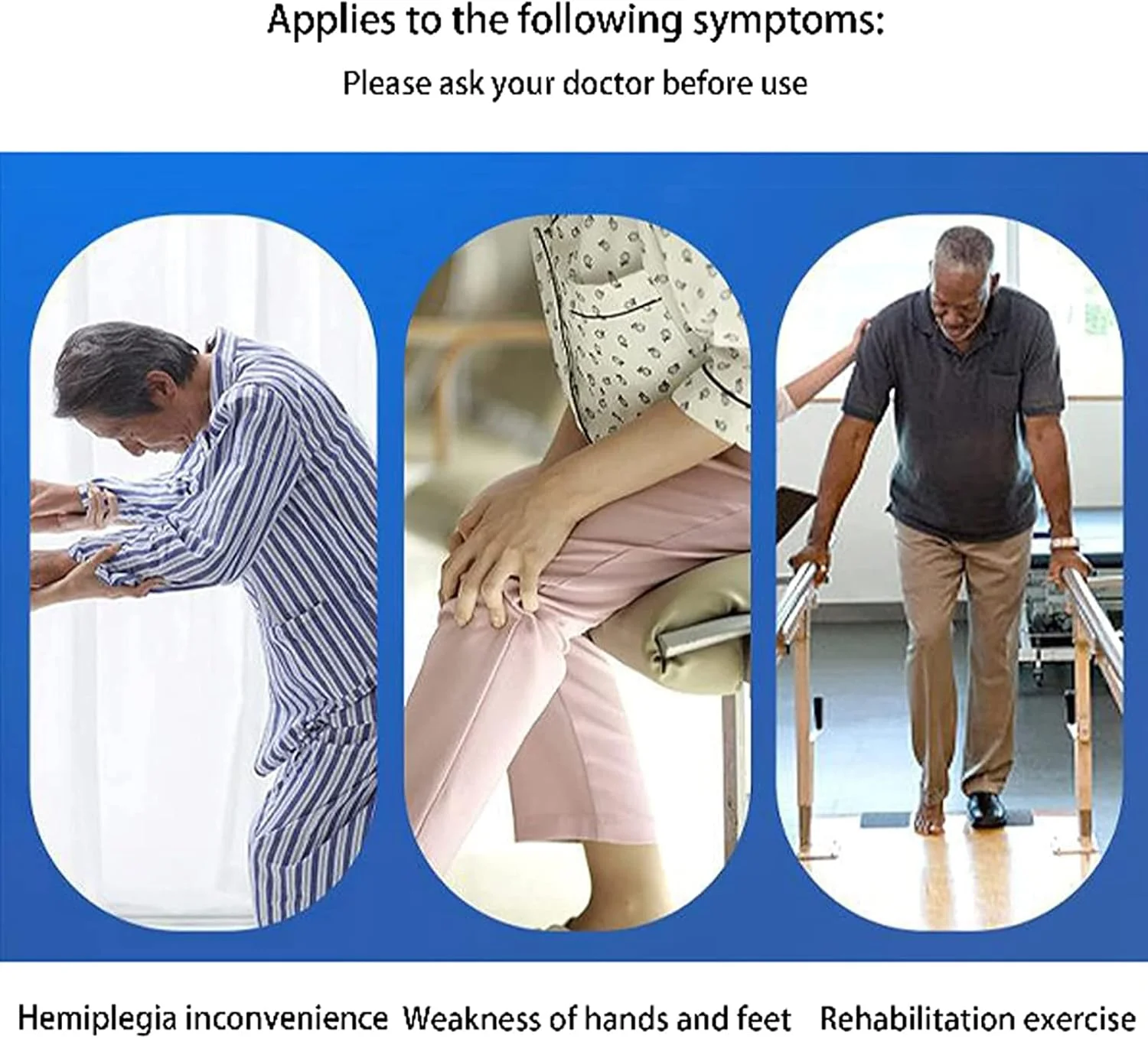 Applies to the following symptoms:

Please ask your doctor before use

Hemiplegia inconvenience

Weakness of hands and feet

Rehabilitation exercise